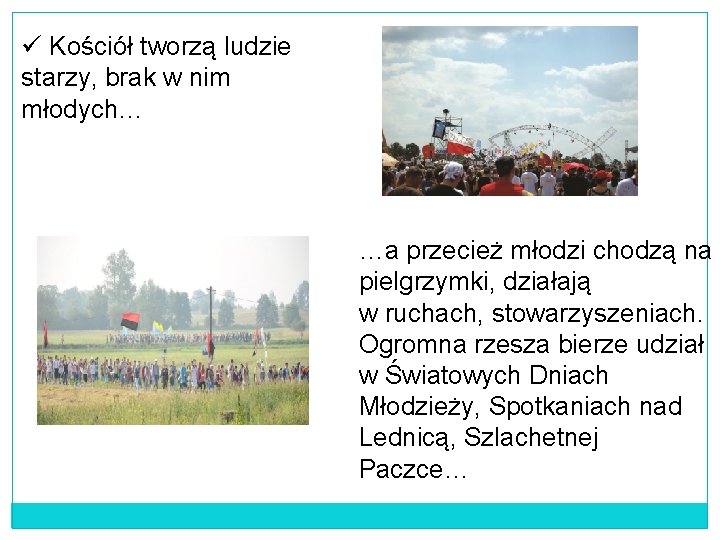 ✓ Kościół tworzą ludzie starzy, brak w nim młodych…

…a przecież młodzi chodzą na pielgrzymki, działają w ruchach, stowarzyszeniach. Ogromna rzesza bierze udział w Światowych Dniach Młodzieży, Spotkaniach nad Lednicą, Szlachetnej Paczce…